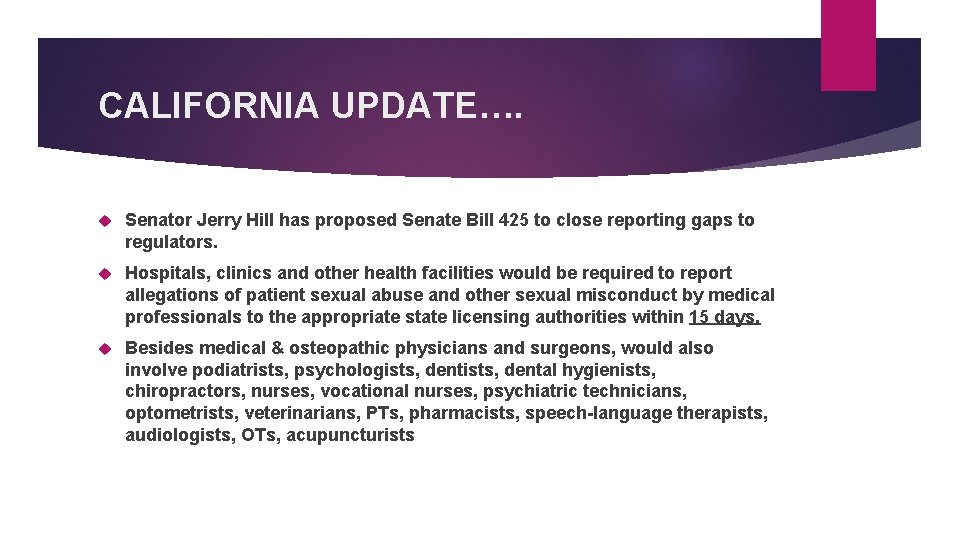 CALIFORNIA UPDATE….

Senator Jerry Hill has proposed Senate Bill 425 to close reporting gaps to regulators.

Hospitals, clinics and other health facilities would be required to report allegations of patient sexual abuse and other sexual misconduct by medical professionals to the appropriate state licensing authorities within 15 days.

Besides medical & osteopathic physicians and surgeons, would also involve podiatrists, psychologists, dentists, dental hygienists, chiropractors, nurses, vocational nurses, psychiatric technicians, optometrists, veterinarians, PTs, pharmacists, speech-language therapists, audiologists, OTs, acupuncturists